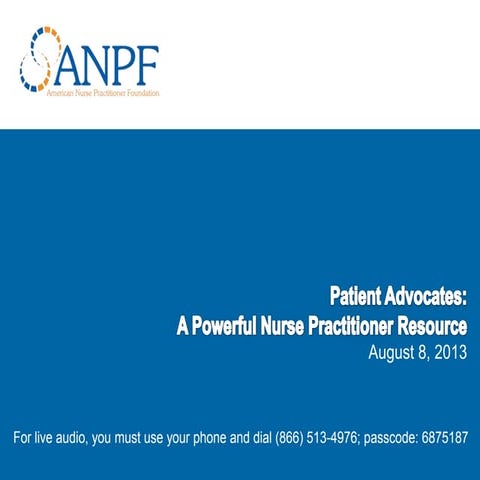 ANPF
American Nurse Practitioner Foundation

Patient Advocates:
A Powerful Nurse Practitioner Resource
August 8, 2013

For live audio, you must use your phone and dial (866) 513-4976; passcode: 6875187